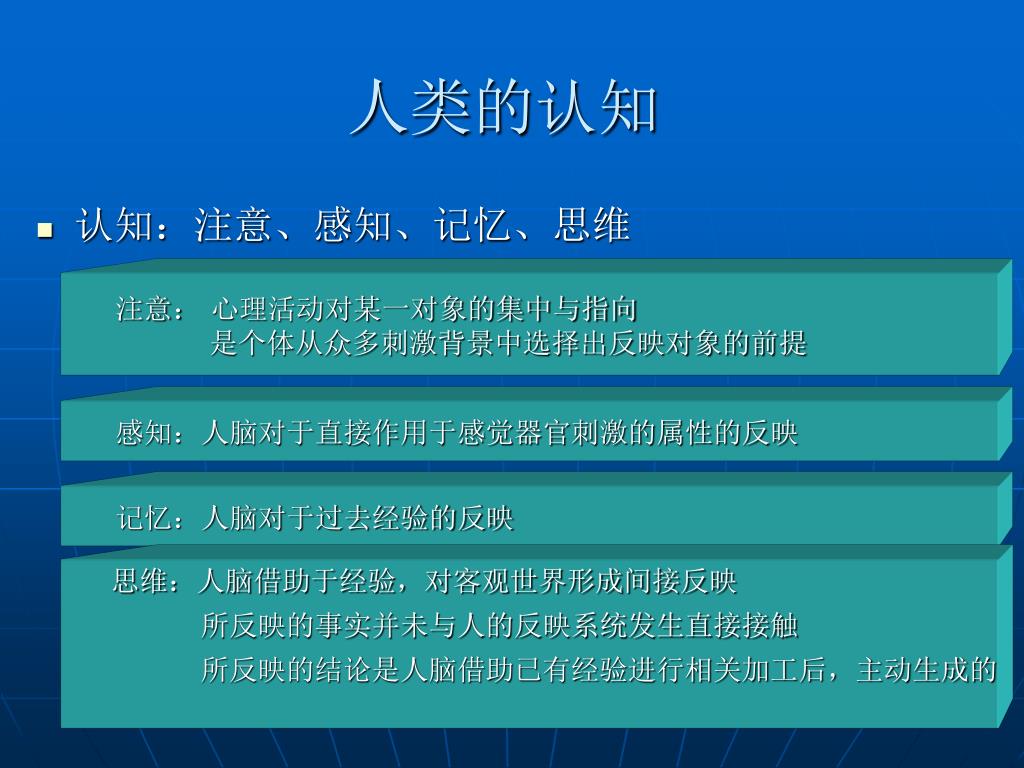 人类的认知

认知：注意、感知、记忆、思维

注意： 心理活动对某一对象的集中与指向
是个体从众多刺激背景中选择出反映对象的前提

感知：人脑对于直接作用于感觉器官刺激的属性的反映

记忆：人脑对于过去经验的反映

思维：人脑借助于经验，对客观世界形成间接反映
所反映的事实并未与人的反映系统发生直接接触
所反映的结论是人脑借助已有经验进行相关加工后，主动生成的